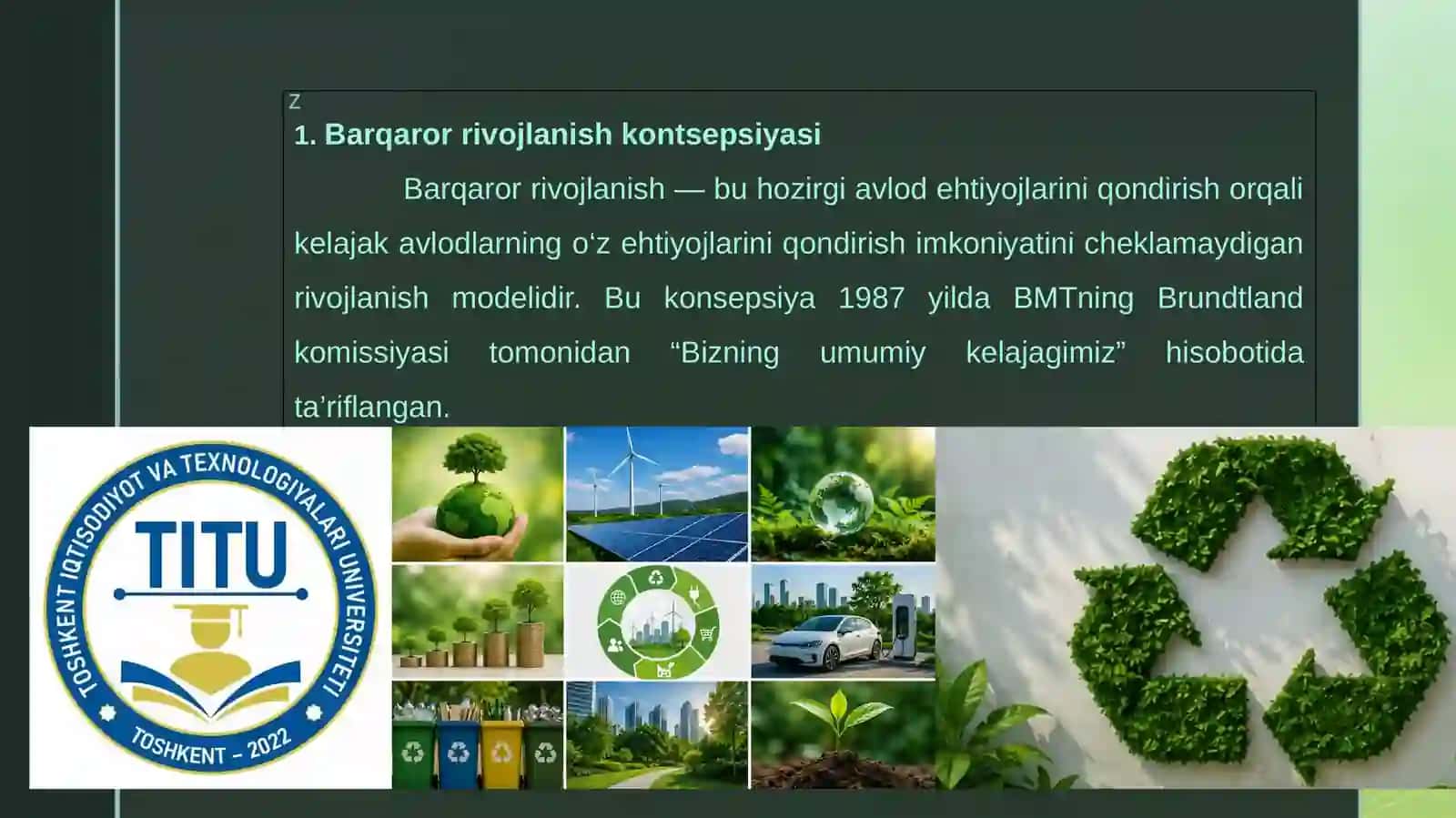 z

1. Barqaror rivojlanish kontsepsiyasi

Barqaror rivojlanish — bu hozirgi avlod ehtiyojlarini qondirish orqali kelajak avlodlarning o‘z ehtiyojlarini qondirish imkoniyatini cheklamaydigan rivojlanish modelidir. Bu konsepsiya 1987 yilda BMTning Brundtland komissiyasi tomonidan “Bizning umumiy kelajagimiz” hisobotida ta’riflangan.

TOSHKENT IQTISODIYOT VA TEXNOLOGIYALARI UNIVERSITETI
TITU
TOSHKENT – 2022